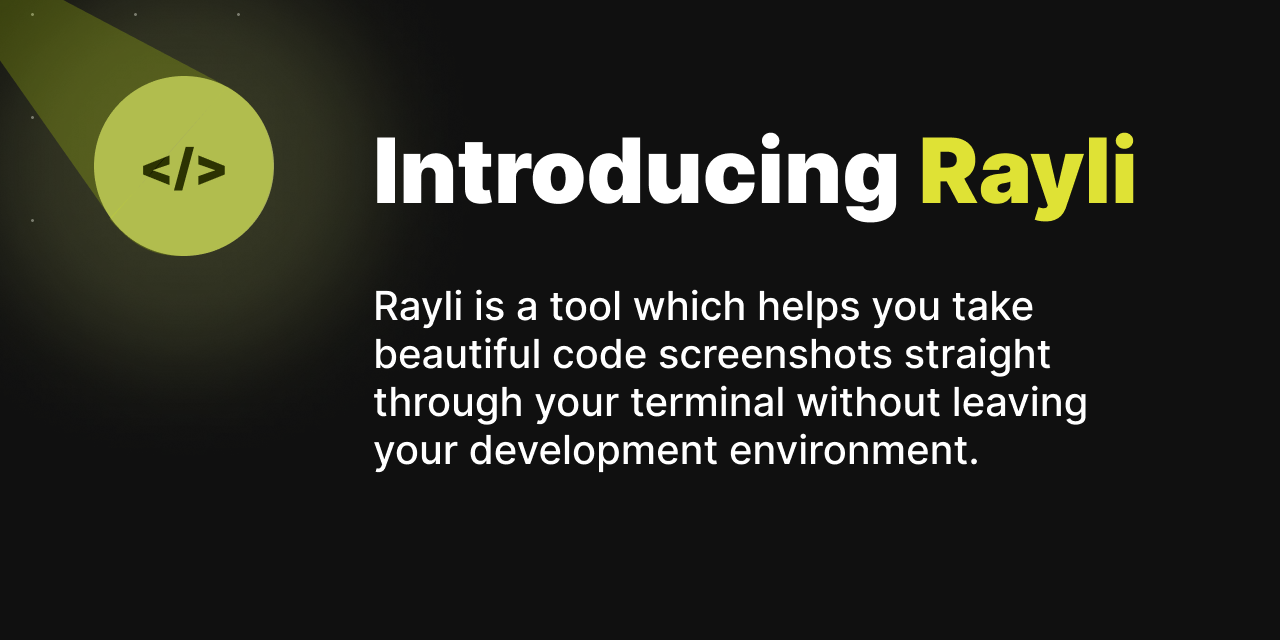 </>

Introducing Rayli

Rayli is a tool which helps you take beautiful code screenshots straight through your terminal without leaving your development environment.